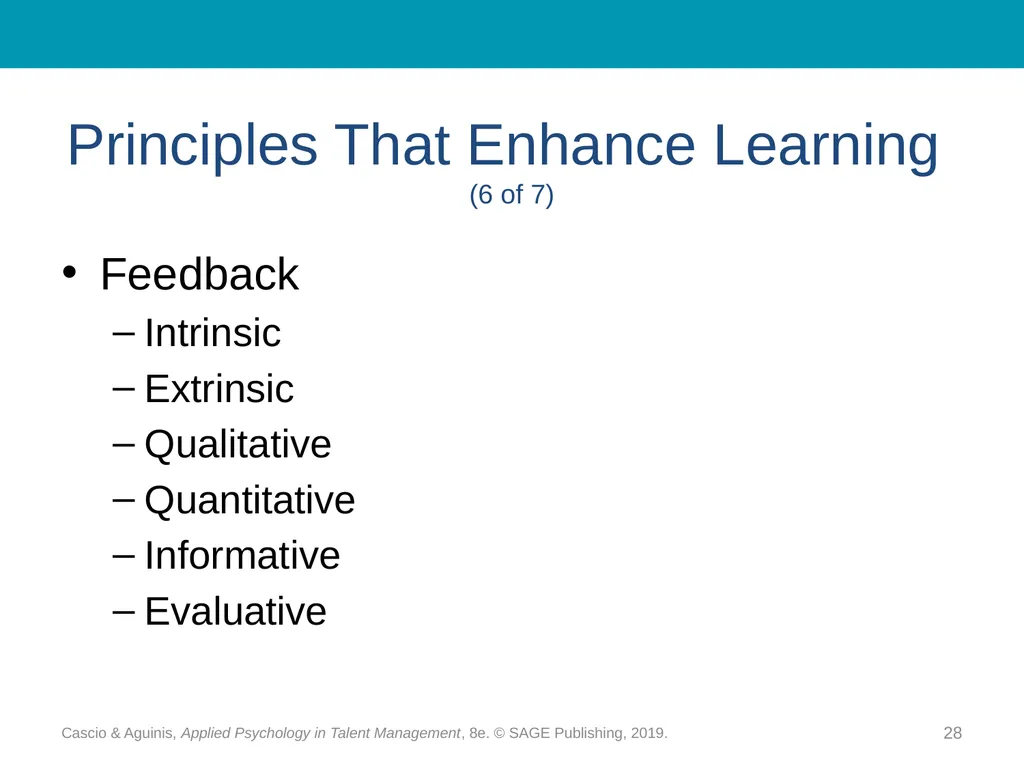 Principles That Enhance Learning
(6 of 7)

• Feedback
– Intrinsic
– Extrinsic
– Qualitative
– Quantitative
– Informative
– Evaluative

Cascio & Aguinis, Applied Psychology in Talent Management, 8e. © SAGE Publishing, 2019.

28